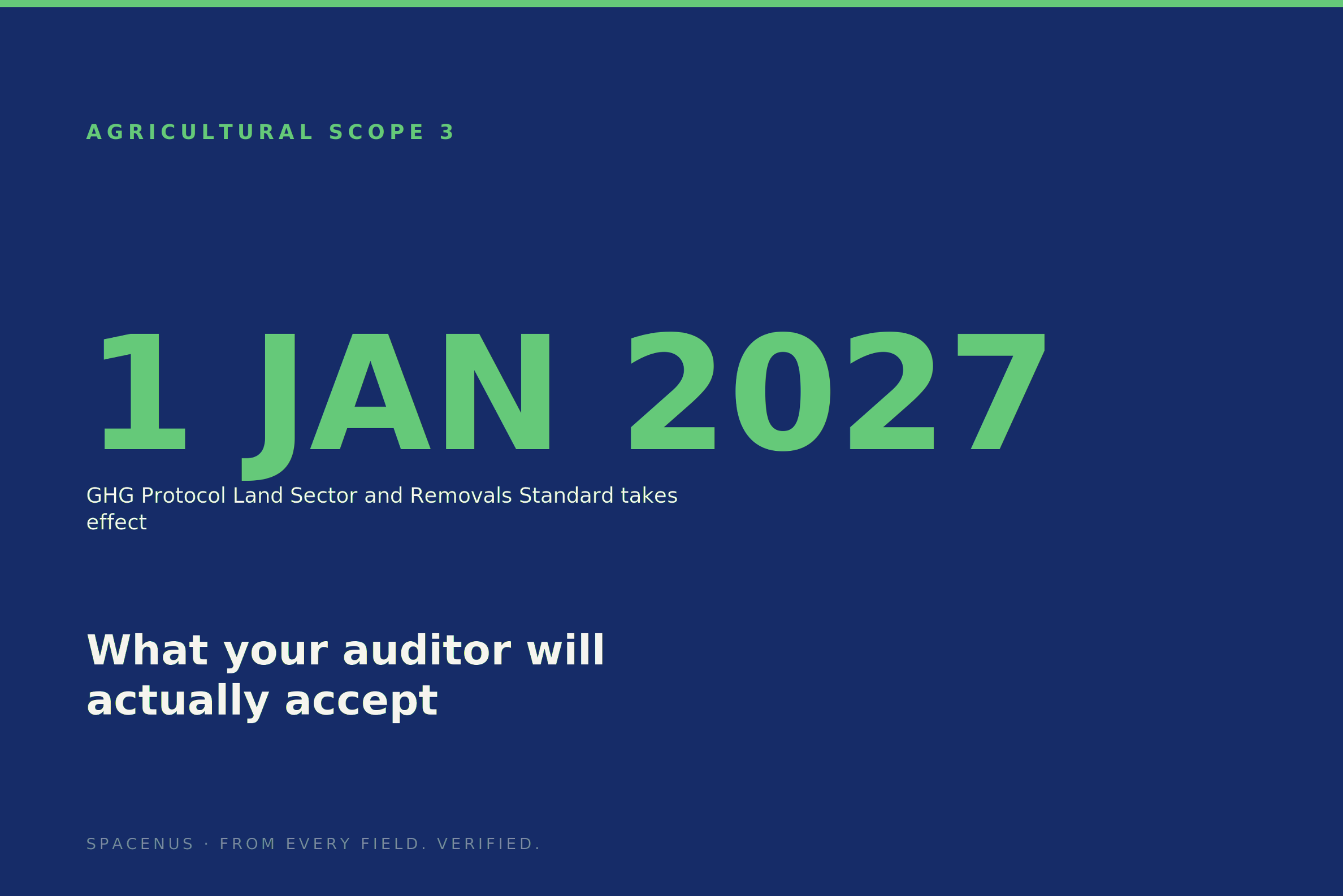 AGRICULTURAL SCOPE 3

1 JAN 2027

GHG Protocol Land Sector and Removals Standard takes effect

What your auditor will actually accept

SPACENUS · FROM EVERY FIELD. VERIFIED.